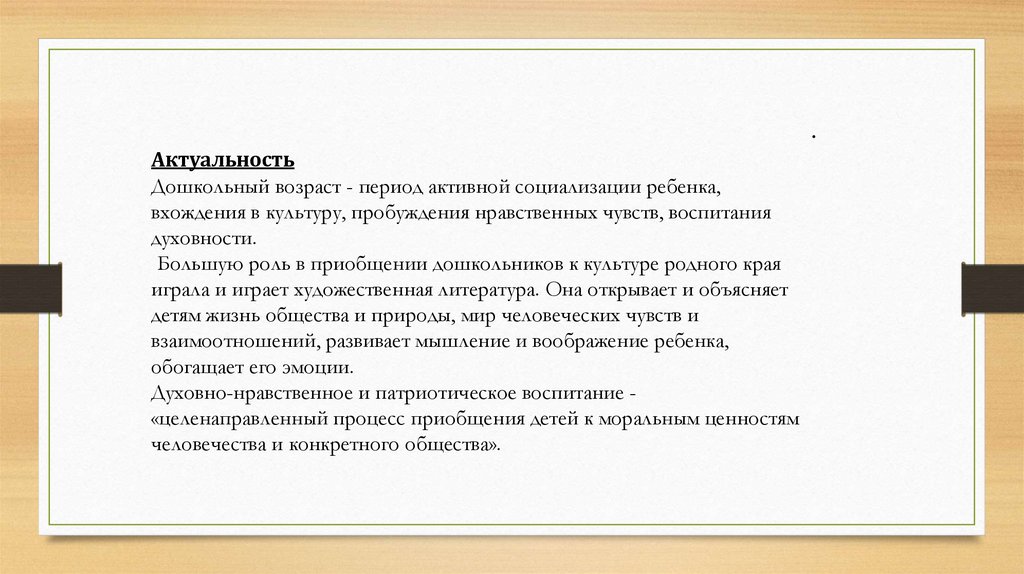 .

Актуальность
Дошкольный возраст - период активной социализации ребенка, вхождения в культуру, пробуждения нравственных чувств, воспитания духовности.
Большую роль в приобщении дошкольников к культуре родного края играла и играет художественная литература. Она открывает и объясняет детям жизнь общества и природы, мир человеческих чувств и взаимоотношений, развивает мышление и воображение ребенка, обогащает его эмоции.
Духовно-нравственное и патриотическое воспитание - «целенаправленный процесс приобщения детей к моральным ценностям человечества и конкретного общества».